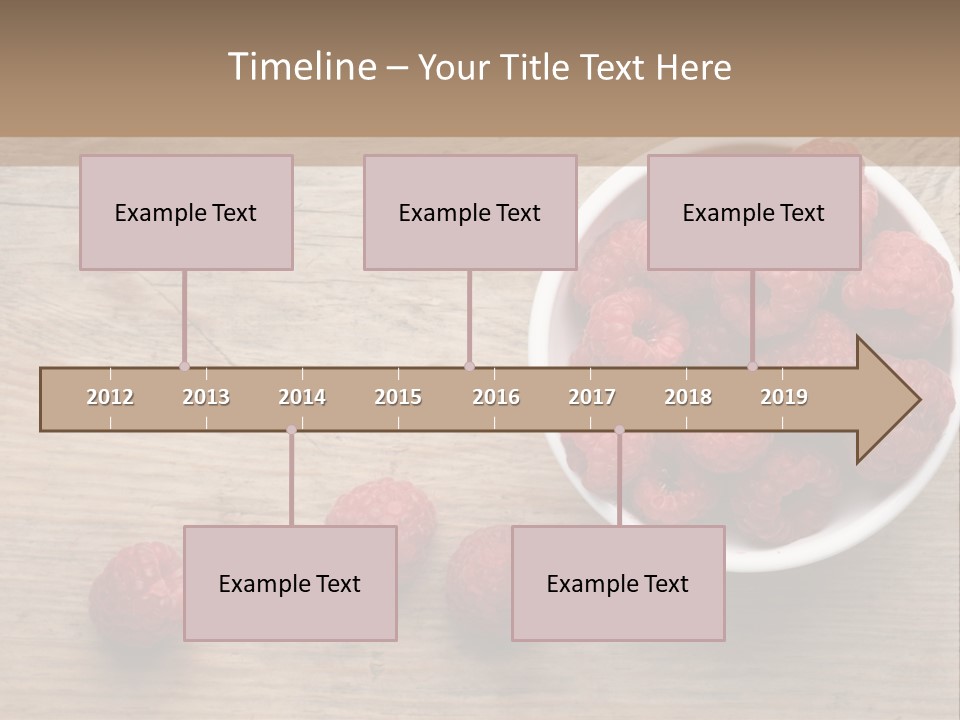 Timeline – Your Title Text Here

Example Text

Example Text

Example Text

2012 2013 2014 2015 2016 2017 2018 2019

Example Text

Example Text